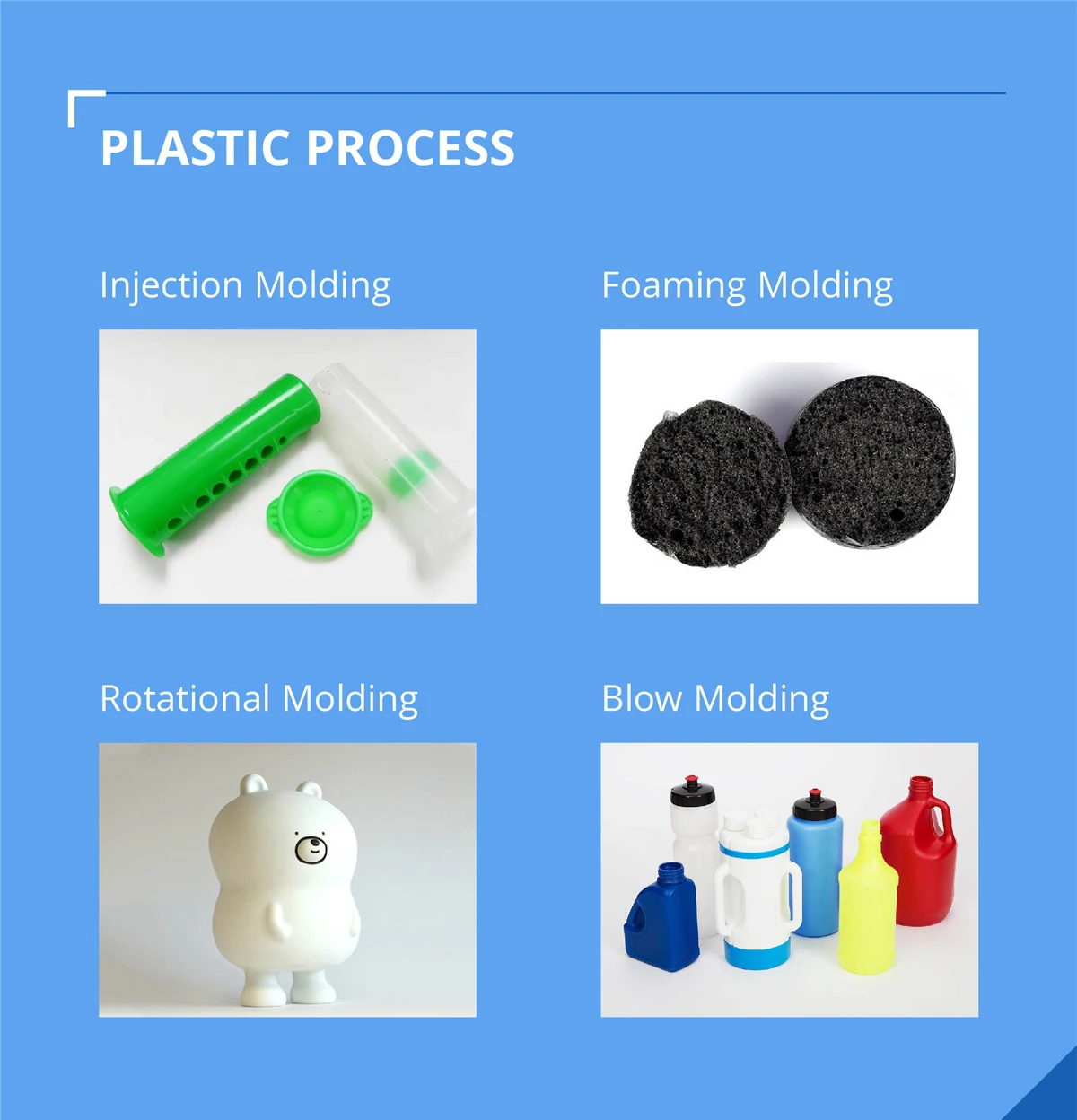 PLASTIC PROCESS

Injection Molding

Foaming Molding

Rotational Molding

Blow Molding